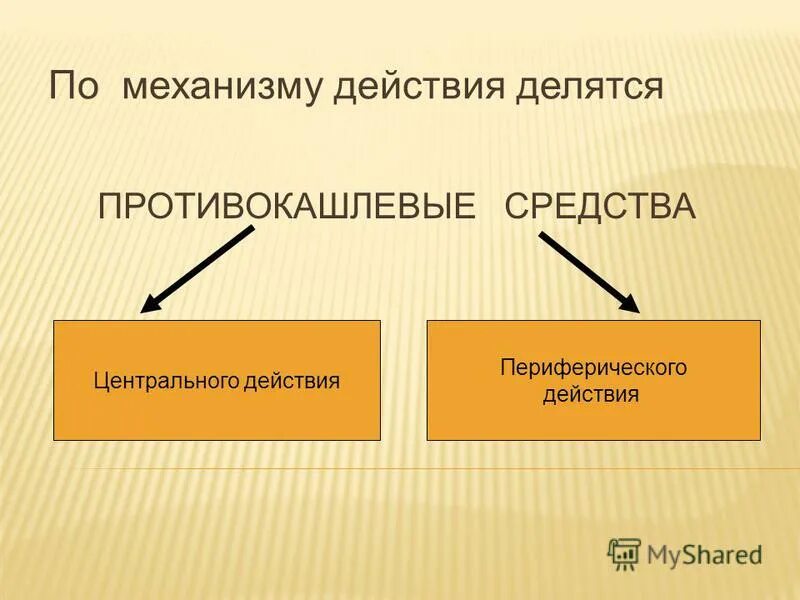 По механизму действия делятся

ПРОТИВОКАШЛЕВЫЕ СРЕДСТВА

Центрального действия

Периферического действия

MyShared